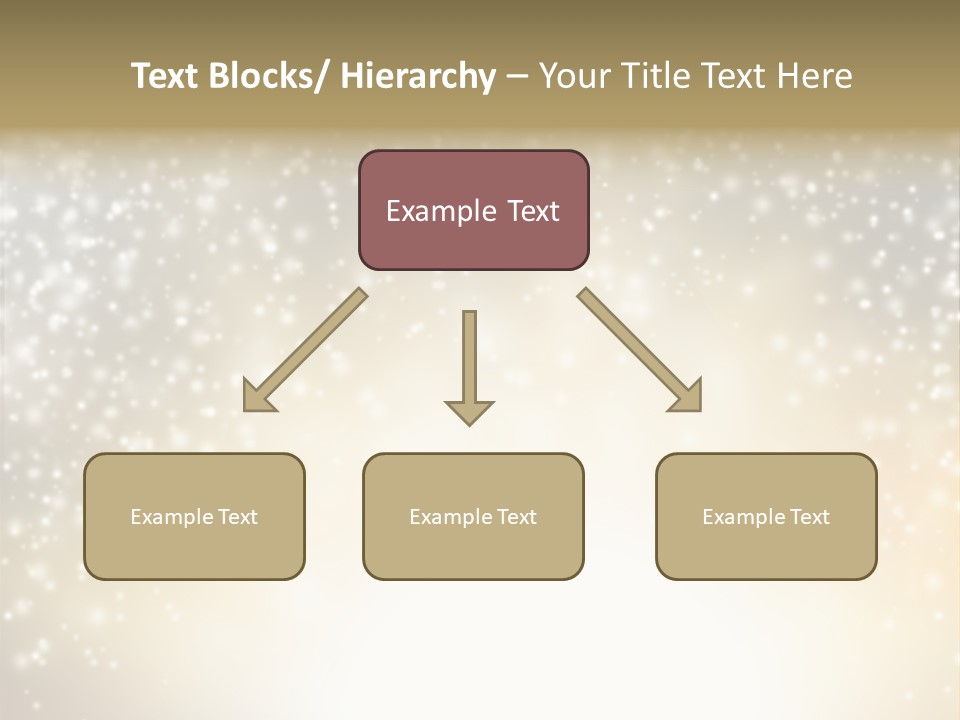 Text Blocks/ Hierarchy – Your Title Text Here

Example Text

Example Text

Example Text

Example Text